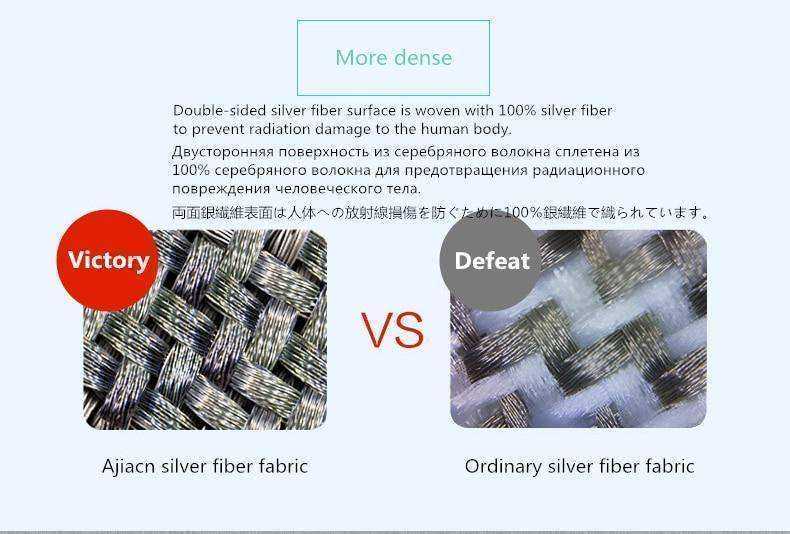 More dense

Double-sided silver fiber surface is woven with 100% silver fiber to prevent radiation damage to the human body.

Двусторонняя поверхность из серебряного волокна сплетена из 100% серебряного волокна для предотвращения радиационного повреждения человеческого тела.

両面銀繊維表面は人体への放射線損傷を防ぐために100%銀繊維で織られています。

Victory

VS

Defeat

Ajiacn silver fiber fabric

Ordinary silver fiber fabric